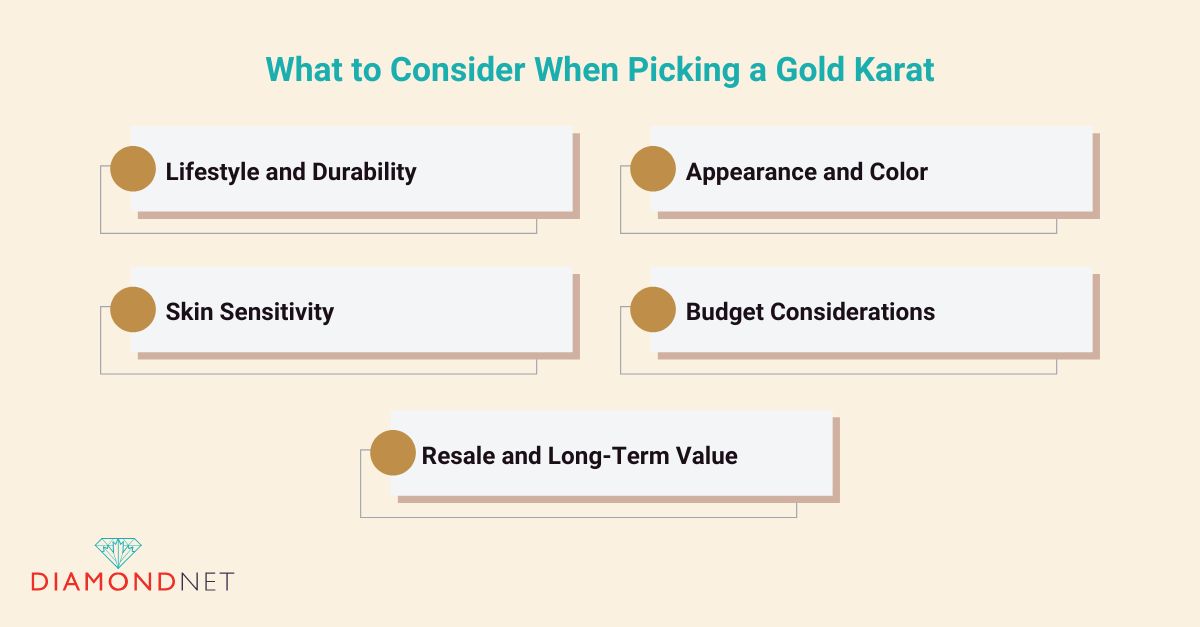 What to Consider When Picking a Gold Karat

Lifestyle and Durability

Appearance and Color

Skin Sensitivity

Budget Considerations

Resale and Long-Term Value

DIAMONDNET